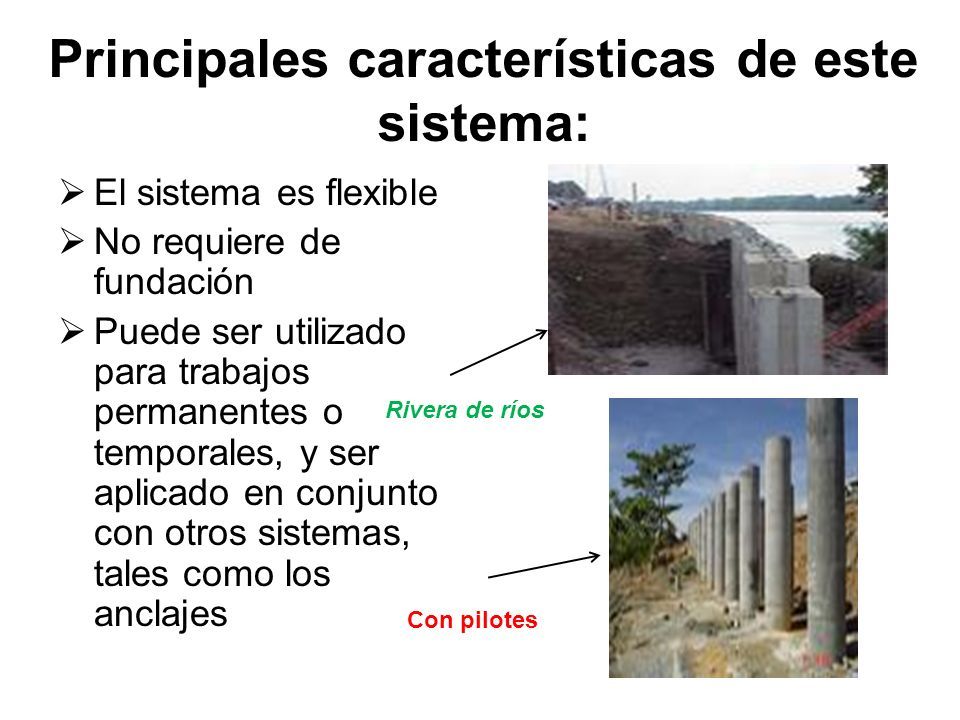 Principales características de este sistema:

➢ El sistema es flexible
➢ No requiere de fundación
➢ Puede ser utilizado para trabajos permanentes o temporales, y ser aplicado en conjunto con otros sistemas, tales como los anclajes

Rivera de ríos

Con pilotes